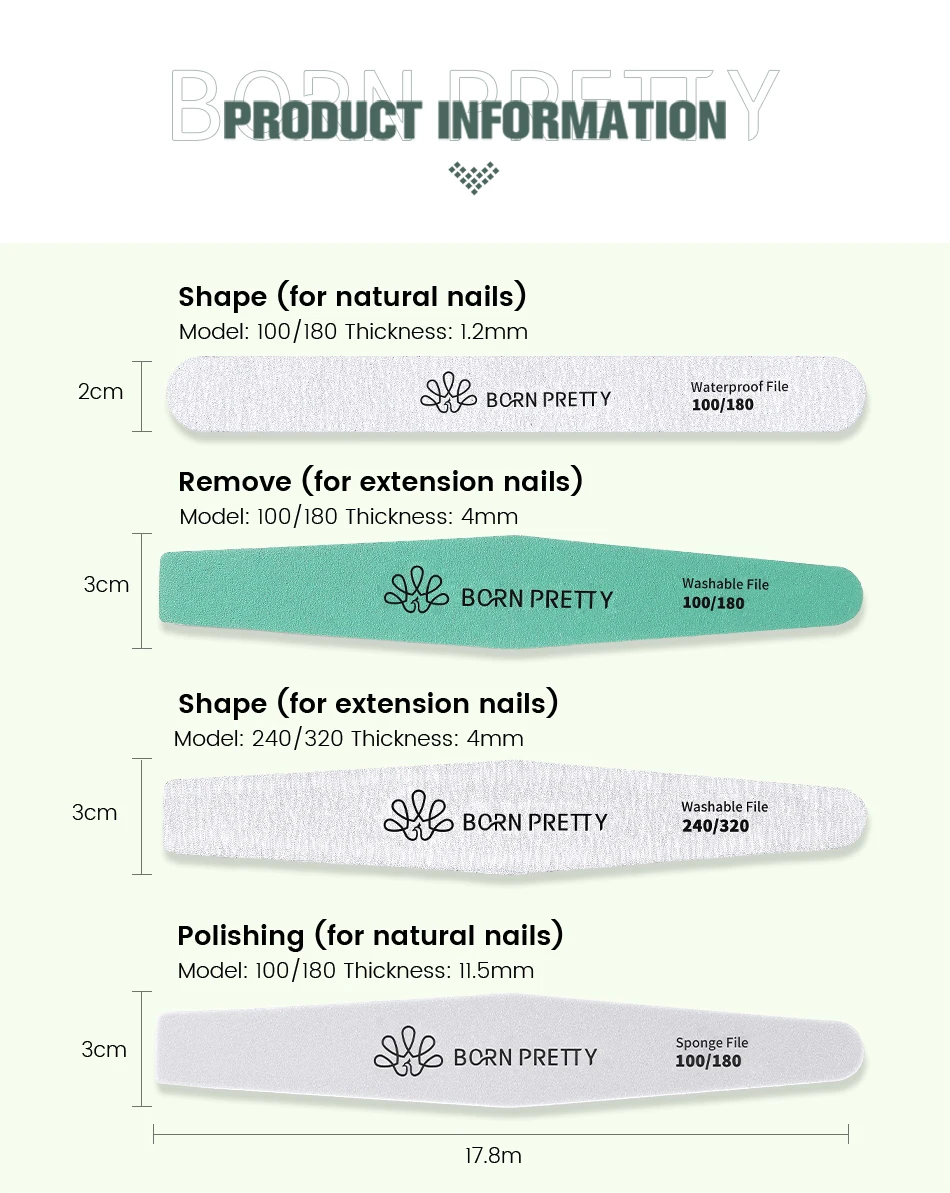 BORN PRETTY
PRODUCT INFORMATION

Shape (for natural nails)
Model: 100/180 Thickness: 1.2mm

2cm

BORN PRETTY
Waterproof File
100/180

Remove (for extension nails)
Model: 100/180 Thickness: 4mm

3cm

BORN PRETTY
Washable File
100/180

Shape (for extension nails)
Model: 240/320 Thickness: 4mm

3cm

BORN PRETTY
Washable File
240/320

Polishing (for natural nails)
Model: 100/180 Thickness: 11.5mm

3cm

BORN PRETTY
Sponge File
100/180

17.8m